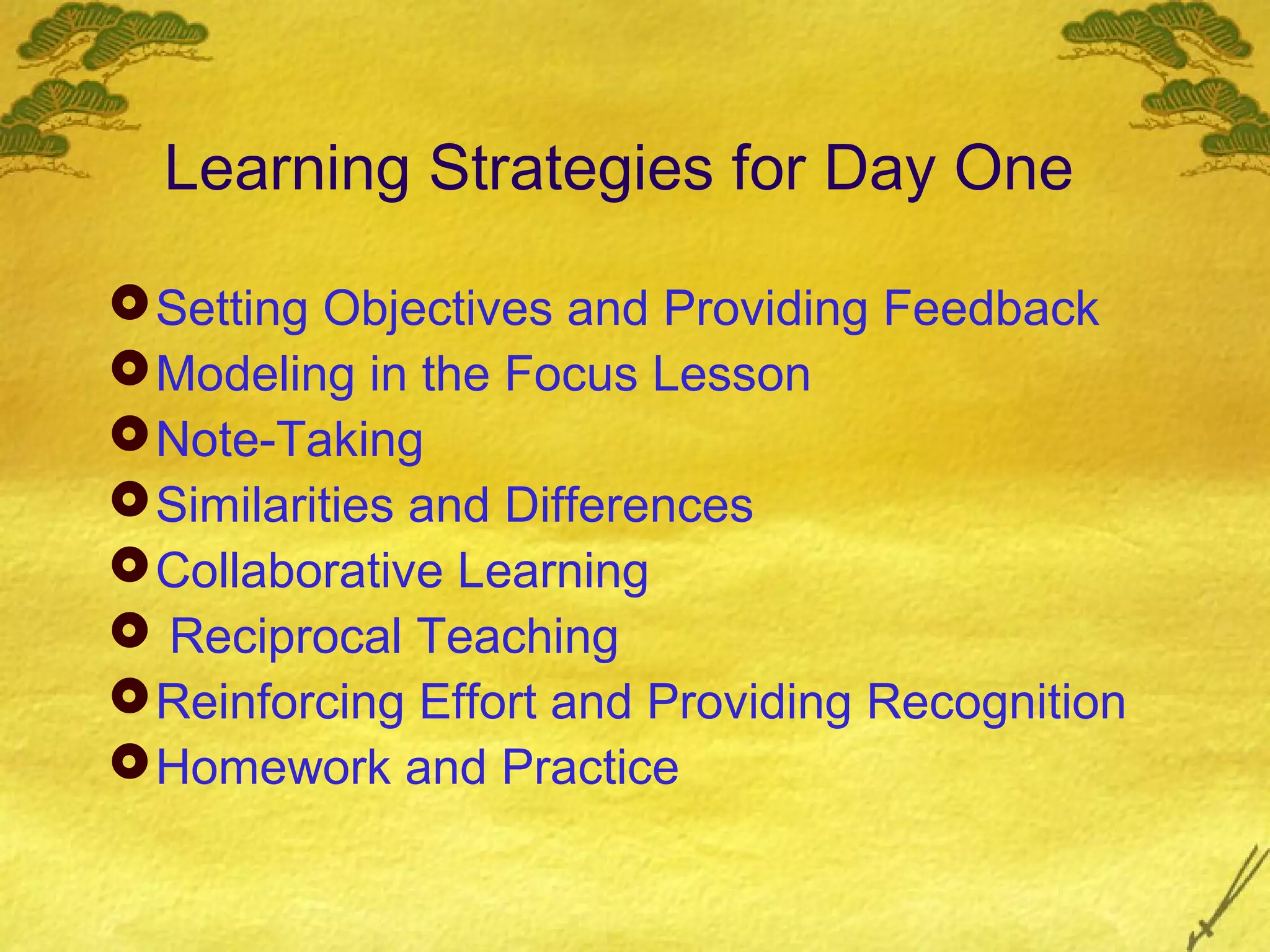 Learning Strategies for Day One

- Setting Objectives and Providing Feedback
- Modeling in the Focus Lesson
- Note-Taking
- Similarities and Differences
- Collaborative Learning
- Reciprocal Teaching
- Reinforcing Effort and Providing Recognition
- Homework and Practice